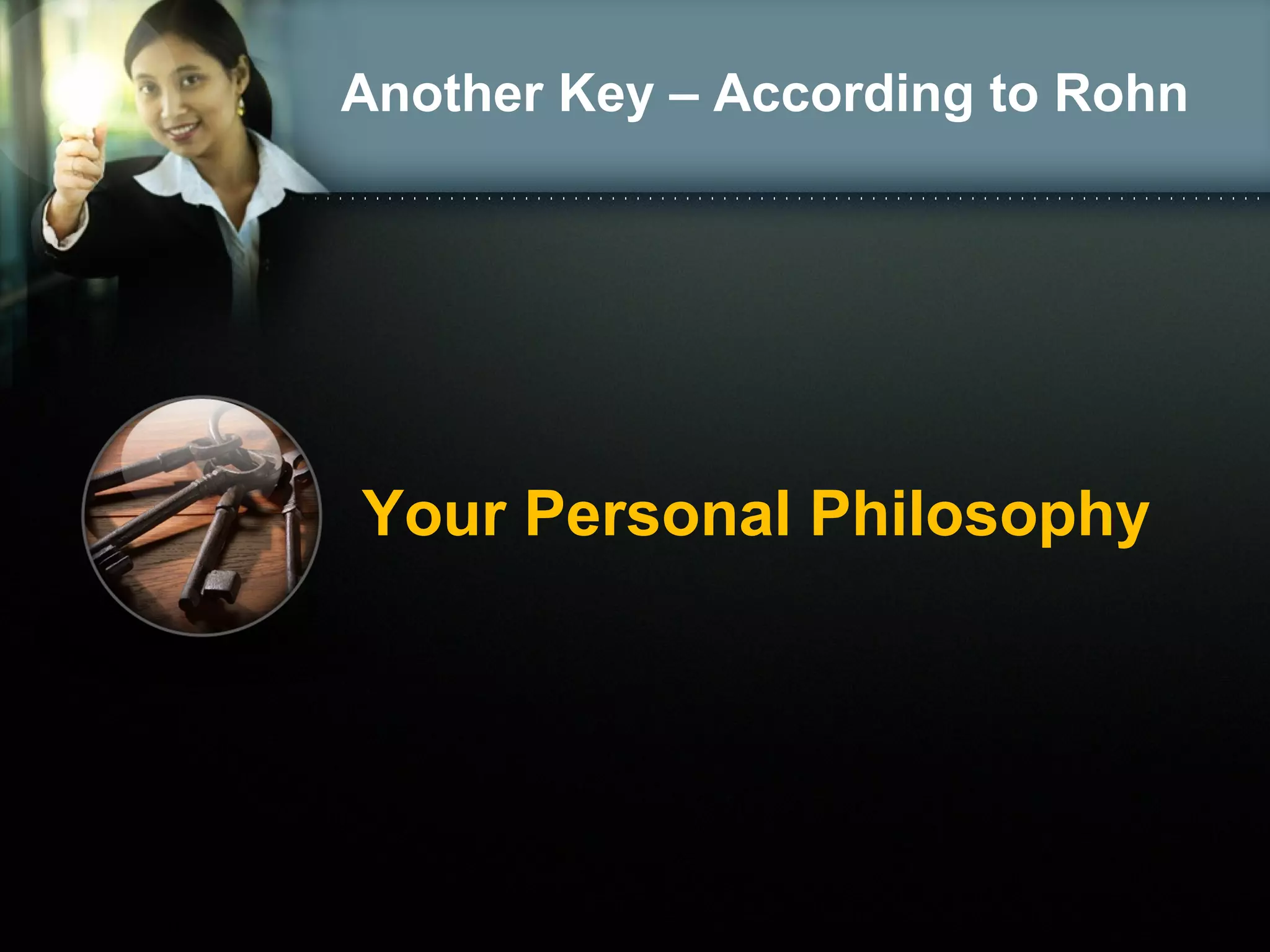 Another Key – According to Rohn

Your Personal Philosophy